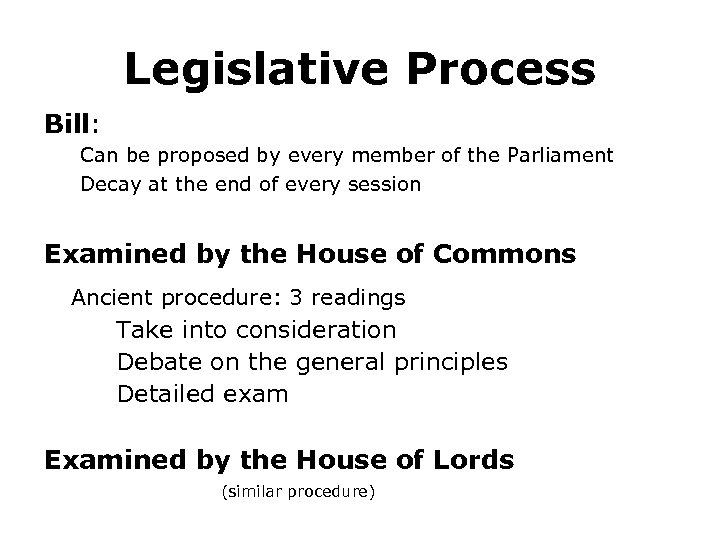 Legislative Process

Bill:

Can be proposed by every member of the Parliament

Decay at the end of every session

Examined by the House of Commons

Ancient procedure: 3 readings

Take into consideration

Debate on the general principles

Detailed exam

Examined by the House of Lords

(similar procedure)